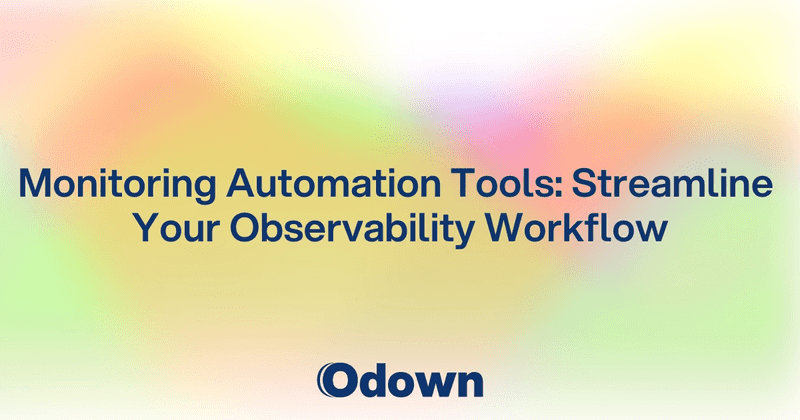 Monitoring Automation Tools: Streamline Your Observability Workflow

Odown